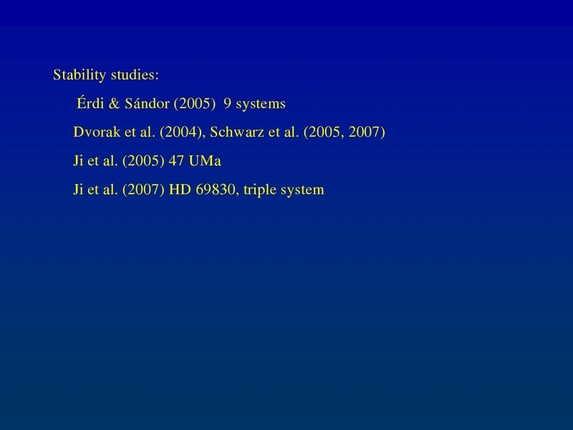 Stability studies:

Érdi & Sándor (2005) 9 systems

Dvorak et al. (2004), Schwarz et al. (2005, 2007)

Ji et al. (2005) 47 UMa

Ji et al. (2007) HD 69830, triple system